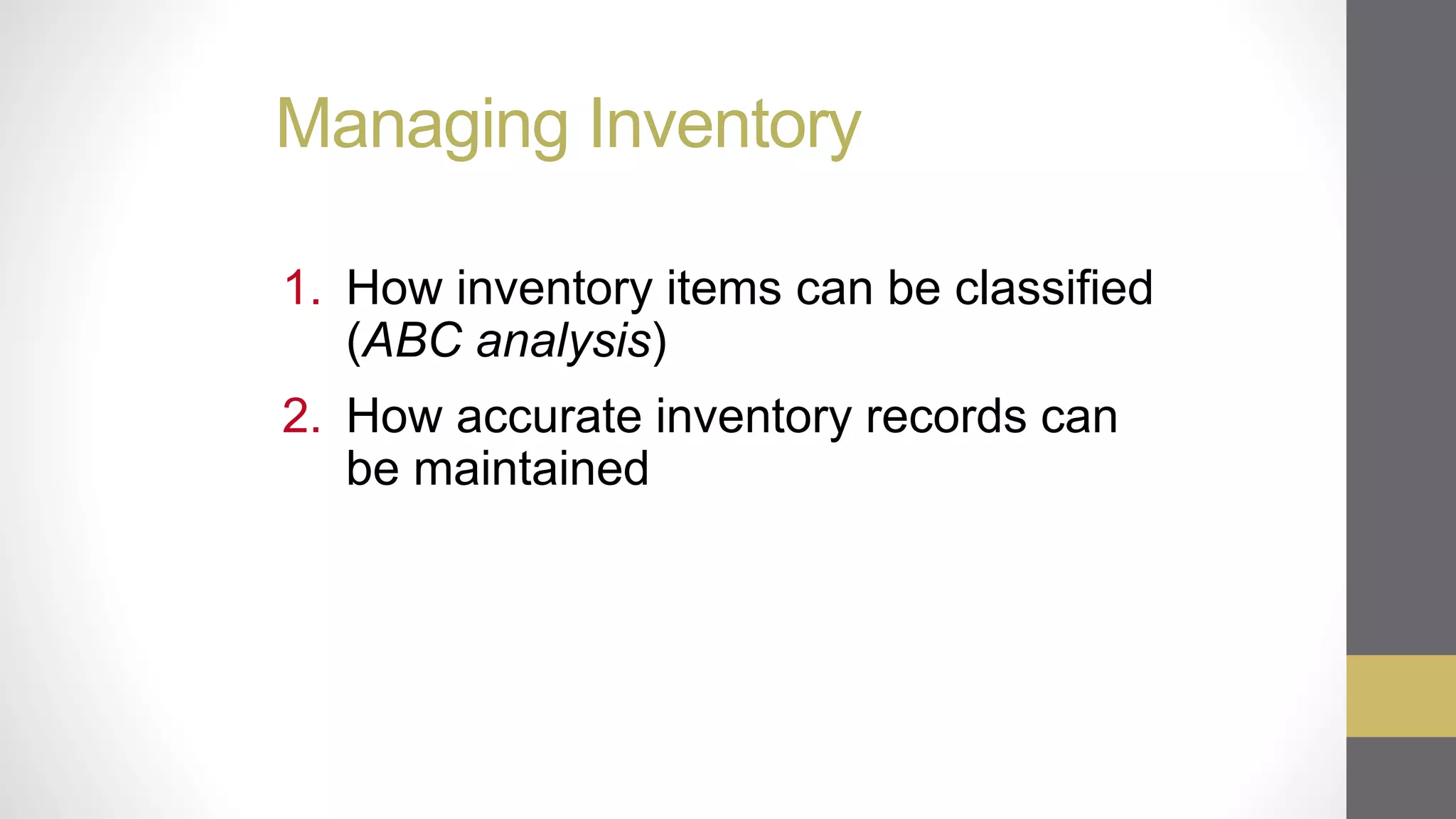 Managing Inventory

1. How inventory items can be classified (ABC analysis)

2. How accurate inventory records can be maintained